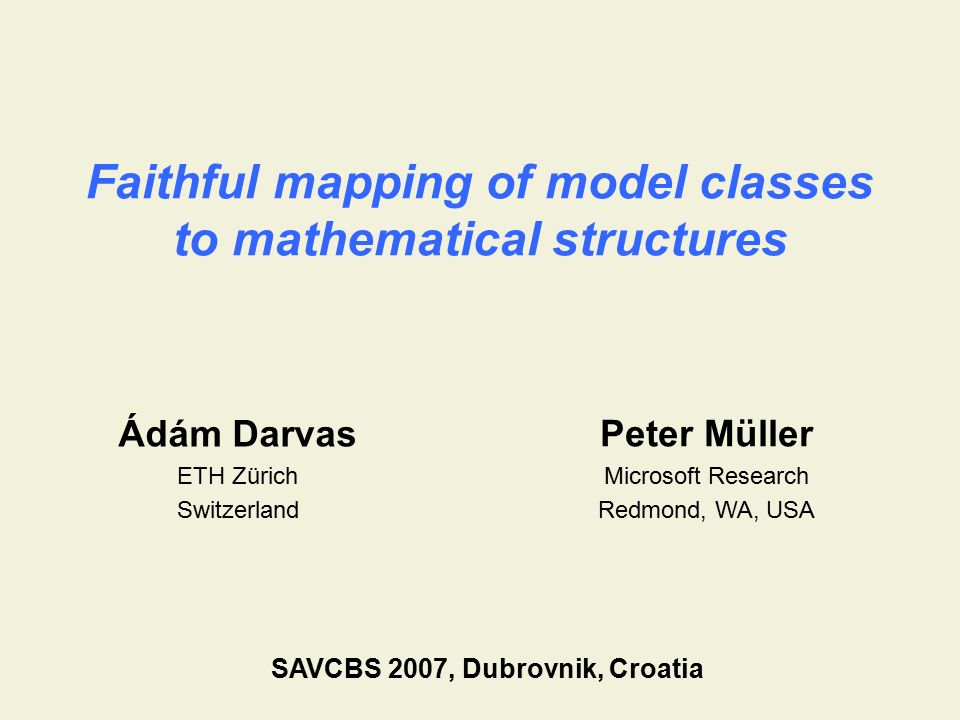 Faithful mapping of model classes to mathematical structures

Ádám Darvas
ETH Zürich
Switzerland

Peter Müller
Microsoft Research
Redmond, WA, USA

SAVCBS 2007, Dubrovnik, Croatia